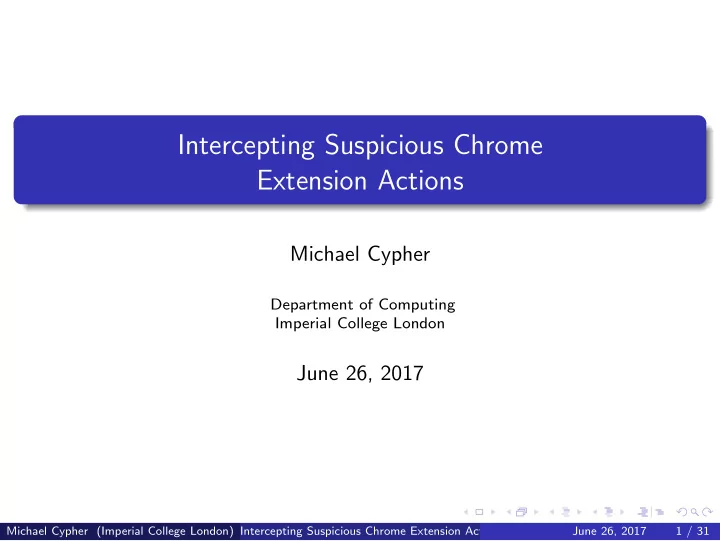 Intercepting Suspicious Chrome Extension Actions

Michael Cypher

Department of Computing
Imperial College London

June 26, 2017

Michael Cypher (Imperial College London) Intercepting Suspicious Chrome Extension Ac June 26, 2017 1 / 31